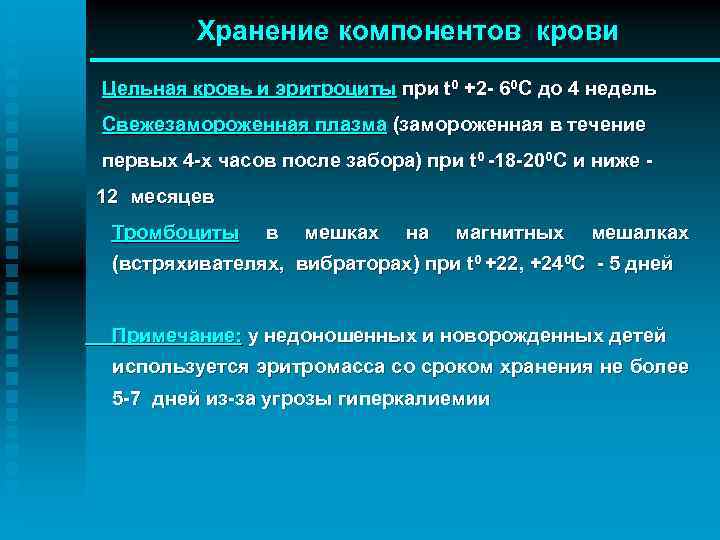 Хранение компонентов крови

Цельная кровь и эритроциты при $t^0$ +2- $6^0$С до 4 недель

Свежезамороженная плазма (замороженная в течение первых 4-х часов после забора) при $t^0$ -18-$20^0$С и ниже - 12 месяцев

Тромбоциты в мешках на магнитных мешалках (встряхивателях, вибраторах) при $t^0$ +22, +$24^0$С - 5 дней

Примечание: у недоношенных и новорожденных детей используется эритромасса со сроком хранения не более 5-7 дней из-за угрозы гиперкалиемии